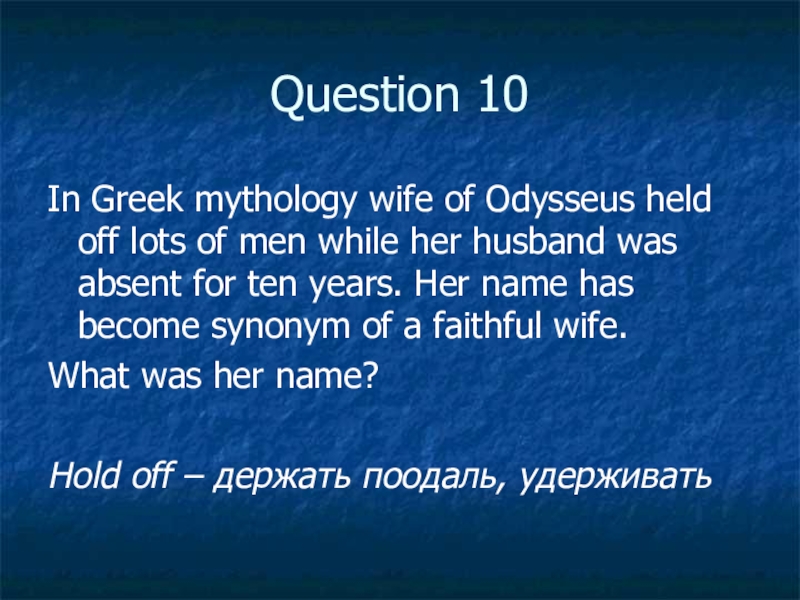 Question 10

In Greek mythology wife of Odysseus held off lots of men while her husband was absent for ten years. Her name has become synonym of a faithful wife.

What was her name?

Hold off – держать поодаль, удерживать